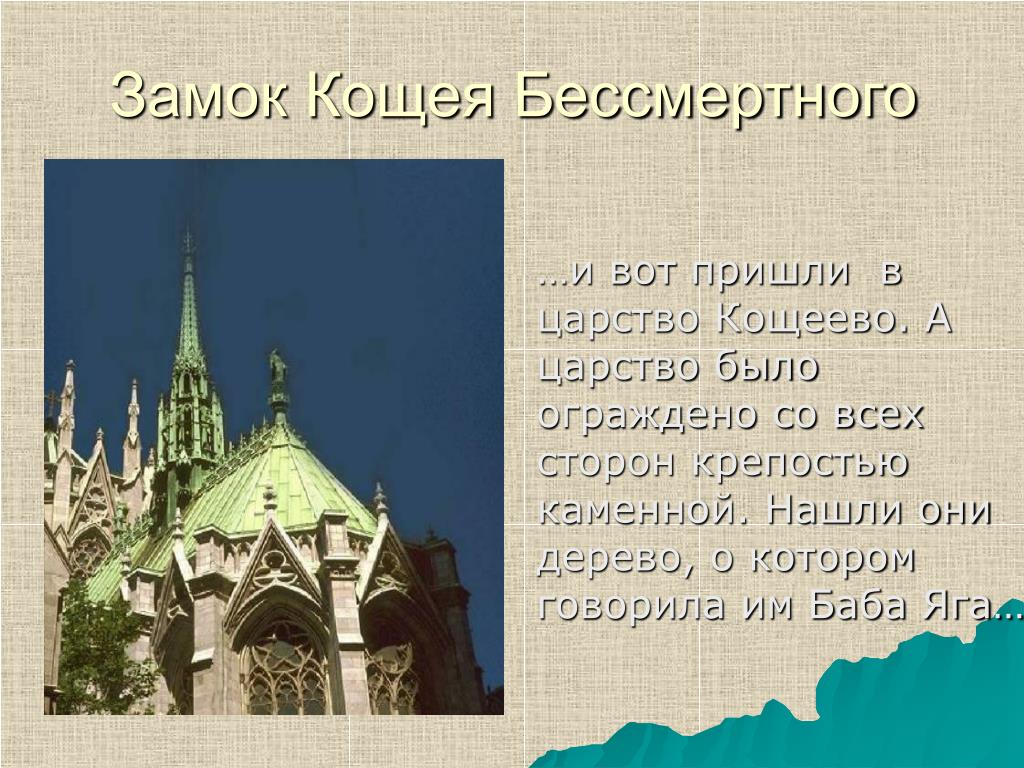 Замок Кощея Бессмертного

…и вот пришли в царство Кощеево. А царство было ограждено со всех сторон крепостью каменной. Нашли они дерево, о котором говорила им Баба Яга…